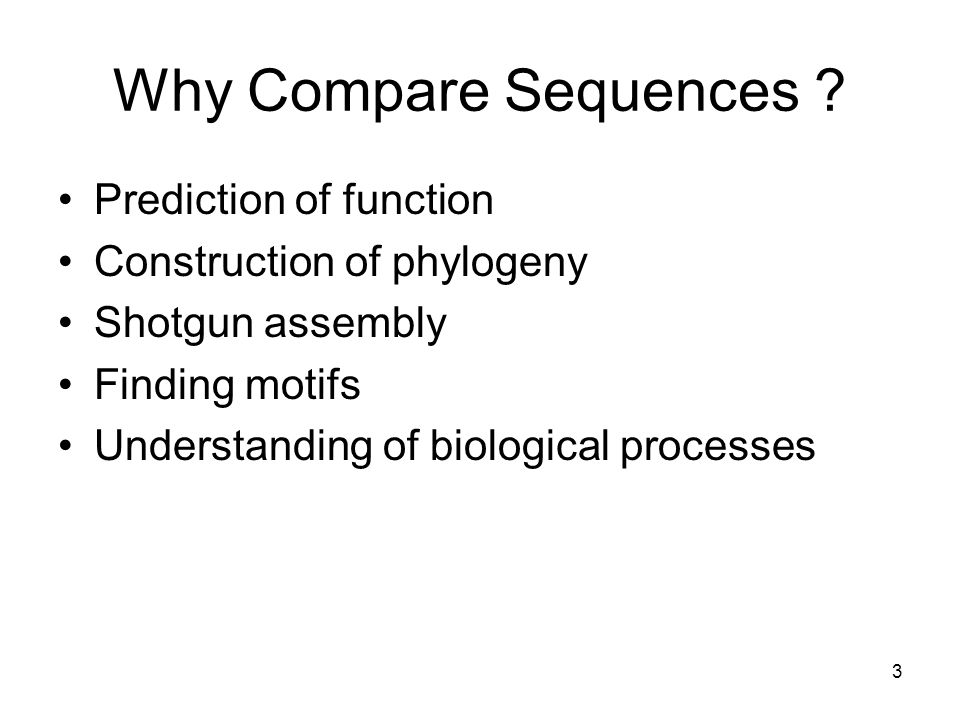 Why Compare Sequences ?

• Prediction of function
• Construction of phylogeny
• Shotgun assembly
• Finding motifs
• Understanding of biological processes

3